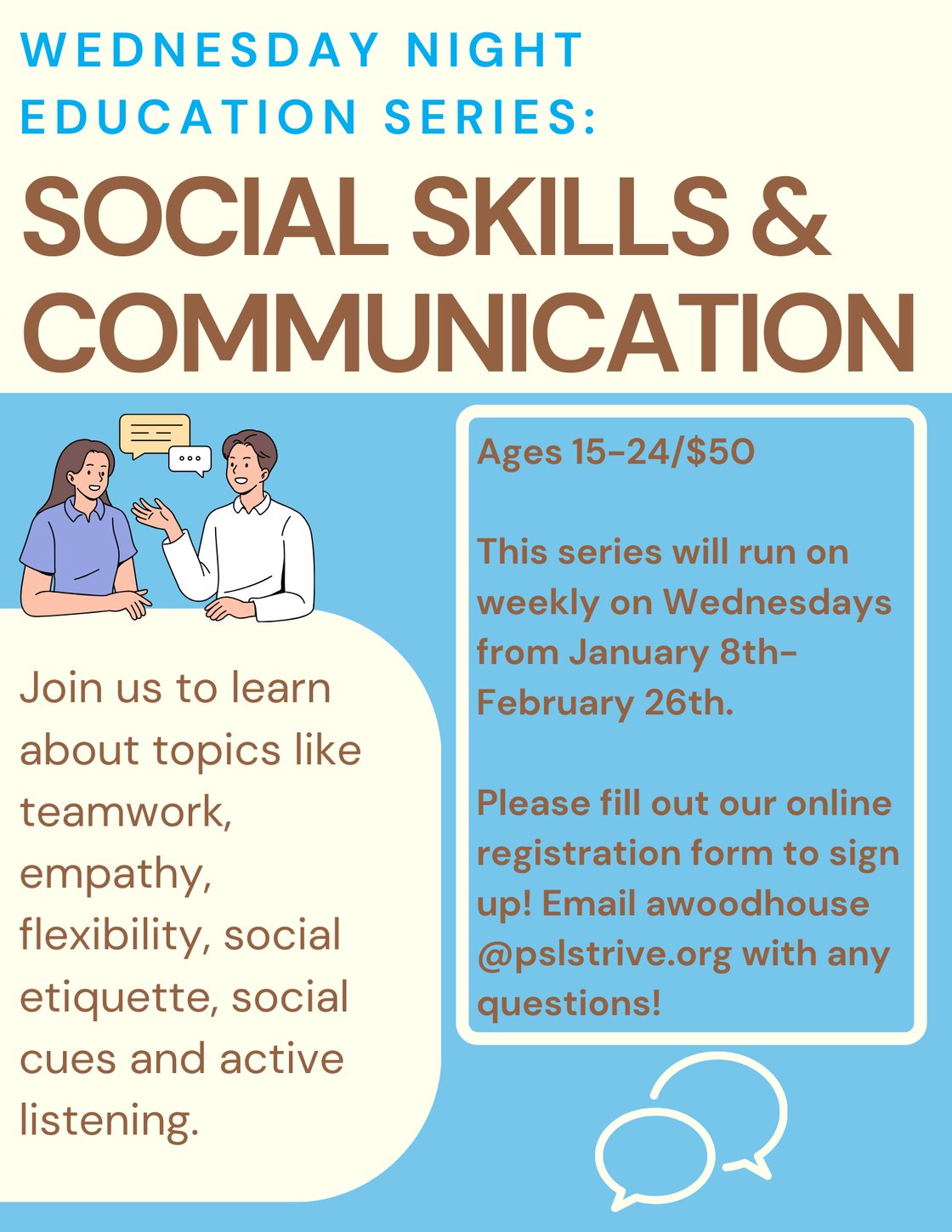 WEDNESDAY NIGHT EDUCATION SERIES:

SOCIAL SKILLS & COMMUNICATION

Join us to learn about topics like teamwork, empathy, flexibility, social etiquette, social cues and active listening.

Ages 15-24/$50

This series will run on weekly on Wednesdays from January 8th-February 26th.

Please fill out our online registration form to sign up! Email awoodhouse @pslstrive.org with any questions!